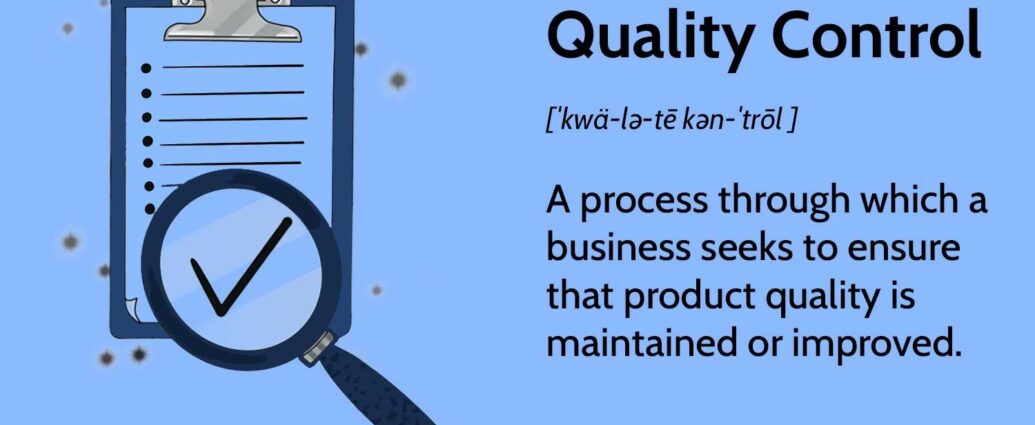 Quality Control

[ˈkwä-lə-tē kən-ˈtrōl ]

A process through which a business seeks to ensure that product quality is maintained or improved.